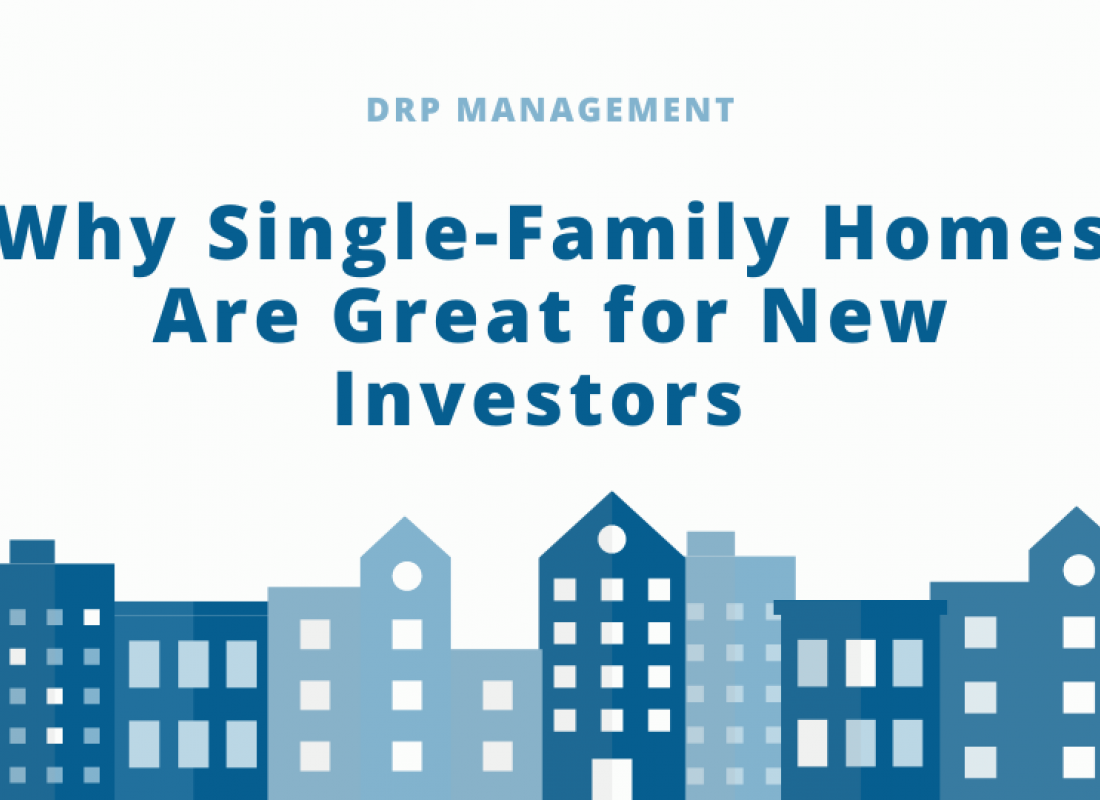 DRP MANAGEMENT

Why Single-Family Homes Are Great for New Investors